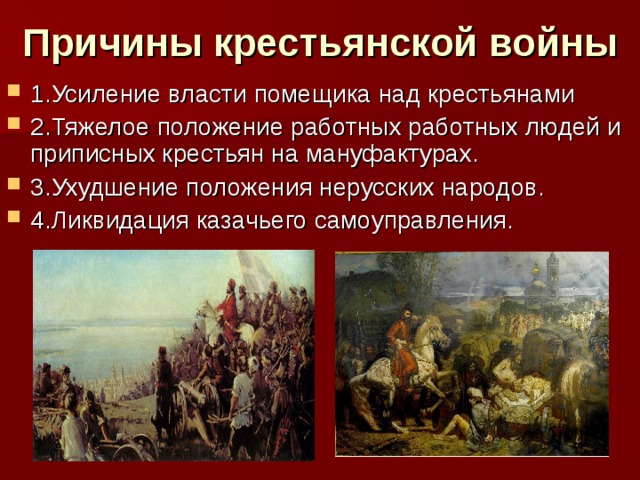 Причины крестьянской войны

1.Усиление власти помещика над крестьянами

2.Тяжелое положение работных работных людей и приписных крестьян на мануфактурах.

3.Ухудшение положения нерусских народов.

4.Ликвидация казачьего самоуправления.